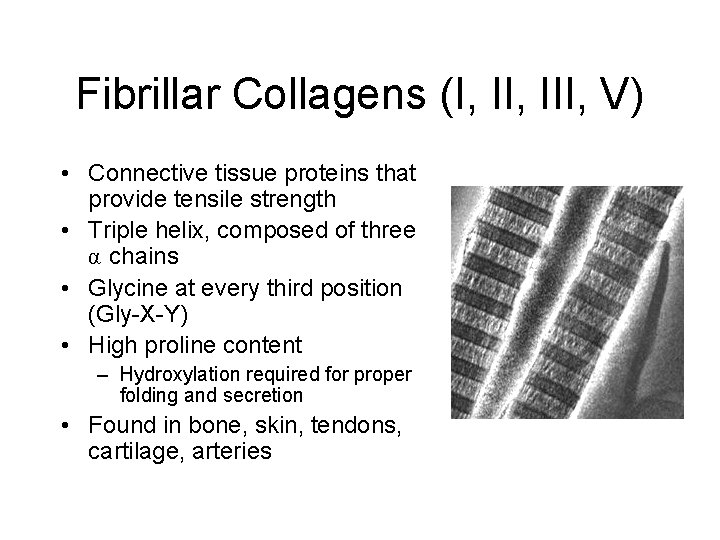 Fibrillar Collagens (I, II, III, V)

• Connective tissue proteins that provide tensile strength
• Triple helix, composed of three $\alpha$ chains
• Glycine at every third position (Gly-X-Y)
• High proline content
– Hydroxylation required for proper folding and secretion
• Found in bone, skin, tendons, cartilage, arteries